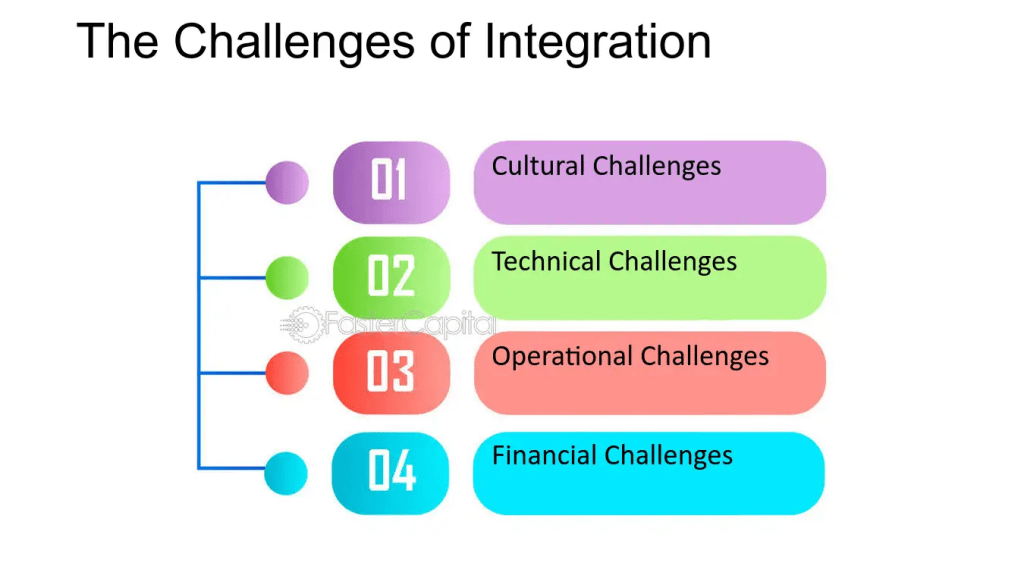 The Challenges of Integration

01
Cultural Challenges

02
Technical Challenges

FasterCapital

03
Operational Challenges

04
Financial Challenges